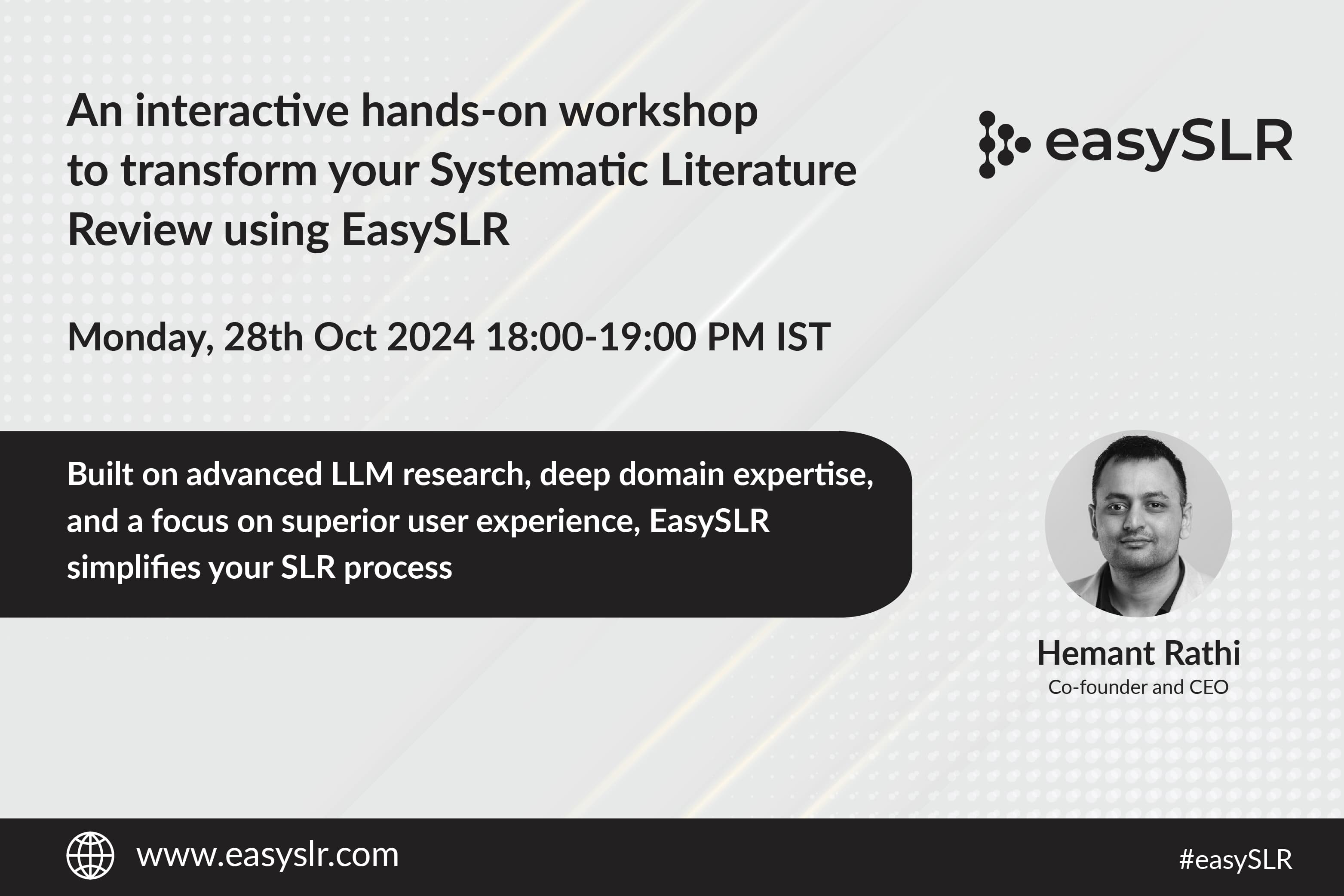 An interactive hands-on workshop to transform your Systematic Literature Review using EasySLR

easySLR

Monday, 28th Oct 2024 18:00-19:00 PM IST

Built on advanced LLM research, deep domain expertise, and a focus on superior user experience, EasySLR simplifies your SLR process

Hemant Rathi
Co-founder and CEO

www.easyslr.com

#easySLR